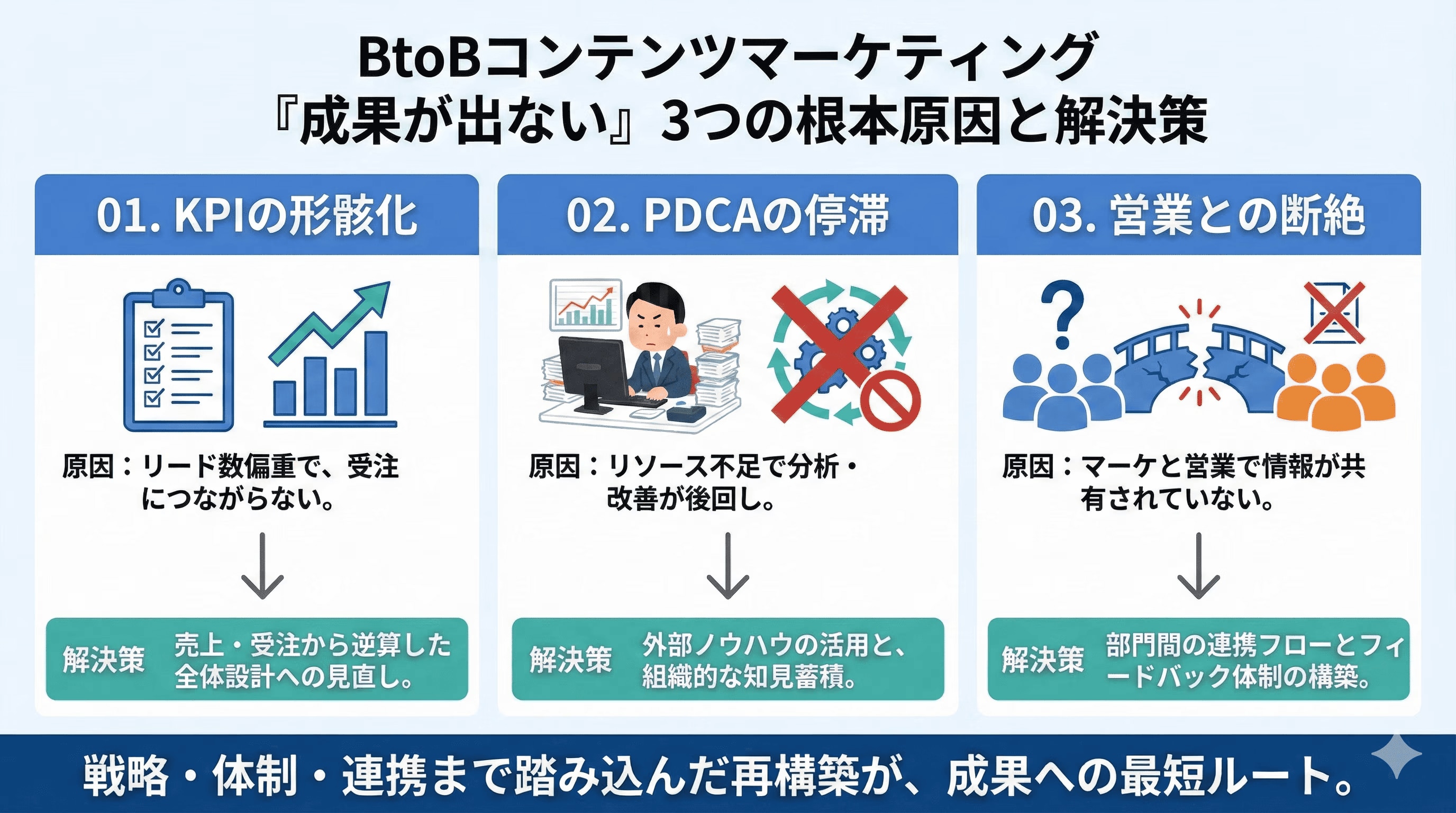 BtoBコンテンツマーケティング
『成果が出ない』3つの根本原因と解決策

01. KPIの形骸化

原因：リード数偏重で、受注につながらない。

解決策　売上・受注から逆算した全体設計への見直し。

02. PDCAの停滞

原因：リソース不足で分析・改善が後回し。

解決策　外部ノウハウの活用と、組織的な知見蓄積。

03. 営業との断絶

原因：マーケと営業で情報が共有されていない。

解決策　部門間の連携フローとフィードバック体制の構築。

戦略・体制・連携まで踏み込んだ再構築が、成果への最短ルート。